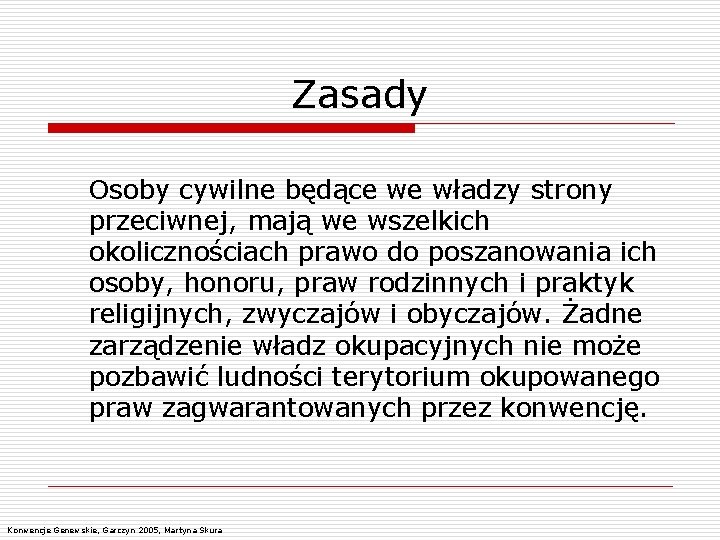 Zasady

Osoby cywilne będące we władzy strony przeciwnej, mają we wszelkich okolicznościach prawo do poszanowania ich osoby, honoru, praw rodzinnych i praktyk religijnych, zwyczajów i obyczajów. Żadne zarządzenie władz okupacyjnych nie może pozbawić ludności terytorium okupowanego praw zagwarantowanych przez konwencję.

Konwencje Genewskie, Garczyn 2005, Martyna Skura